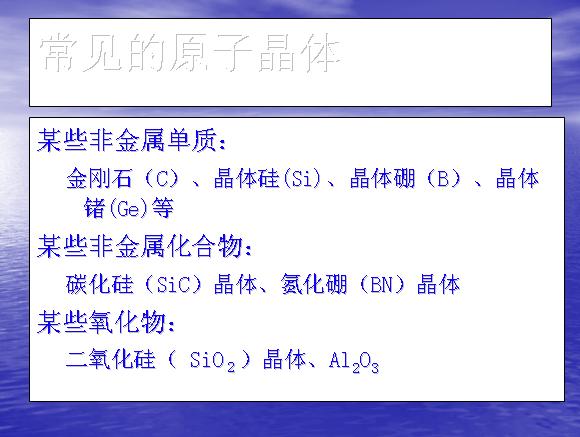 常见的原子晶体

某些非金属单质：

金刚石（C）、晶体硅(Si)、晶体硼（B）、晶体锗(Ge)等

某些非金属化合物：

碳化硅（SiC）晶体、氮化硼（BN）晶体

某些氧化物：

二氧化硅（ $SiO_2$ ）晶体、$Al_2O_3$